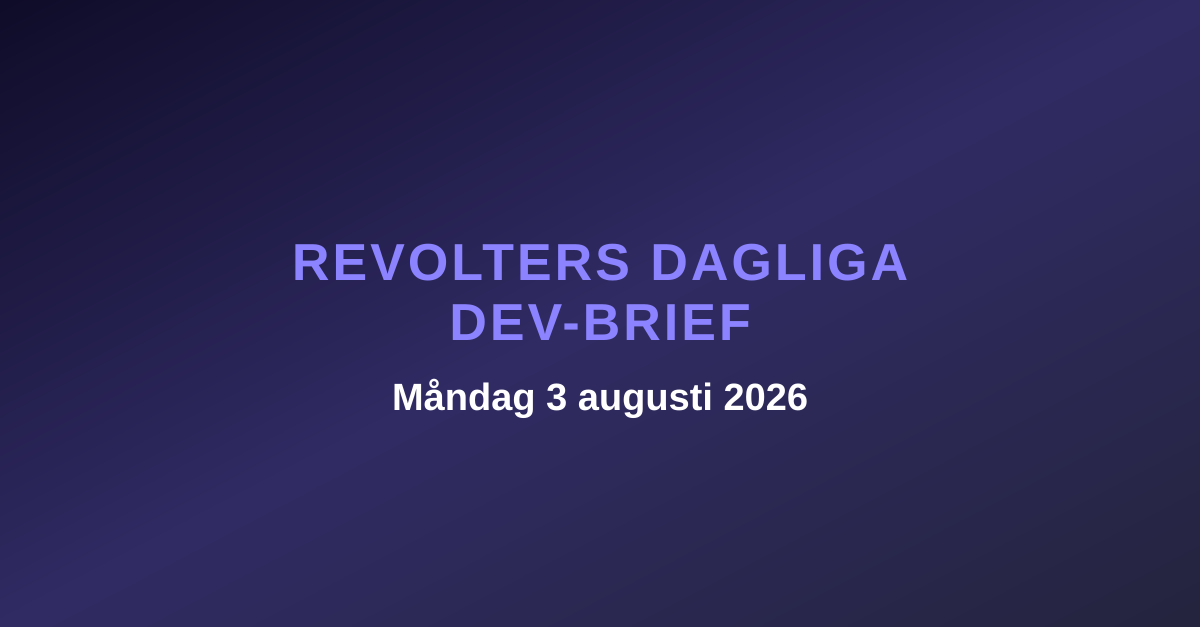 REVOLTERS DAGLIGA DEV-BRIEF

Måndag 3 augusti 2026